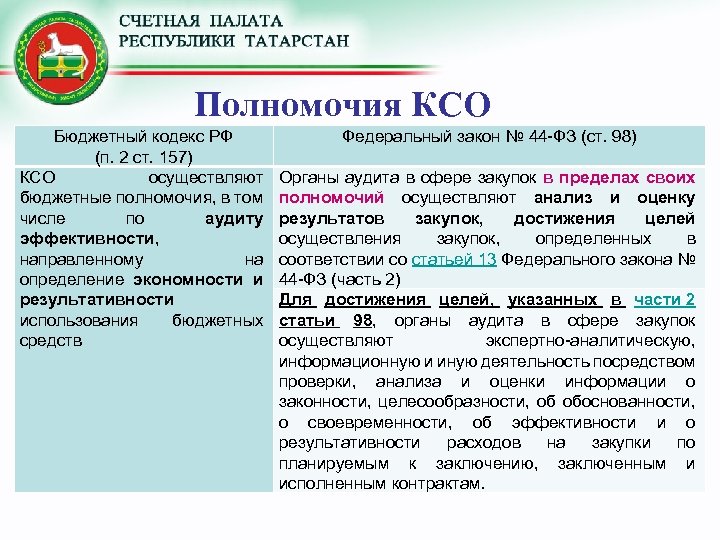 СЧЕТНАЯ ПАЛАТА
РЕСПУБЛИКИ ТАТАРСТАН

Полномочия КСО

| Бюджетный кодекс РФ (п. 2 ст. 157) | Федеральный закон № 44-ФЗ (ст. 98) |
|---|---|
| КСО осуществляют бюджетные полномочия, в том числе по аудиту эффективности, направленному на определение экономности и результативности использования бюджетных средств | Органы аудита в сфере закупок в пределах своих полномочий осуществляют анализ и оценку результатов закупок, достижения целей осуществления закупок, определенных в соответствии со статьей 13 Федерального закона № 44-ФЗ (часть 2) |
| | Для достижения целей, указанных в части 2 статьи 98, органы аудита в сфере закупок осуществляют экспертно-аналитическую, информационную и иную деятельность посредством проверки, анализа и оценки информации о законности, целесообразности, об обоснованности, о своевременности, об эффективности и о результативности расходов на закупки по планируемым к заключению, заключенным и исполненным контрактам. |